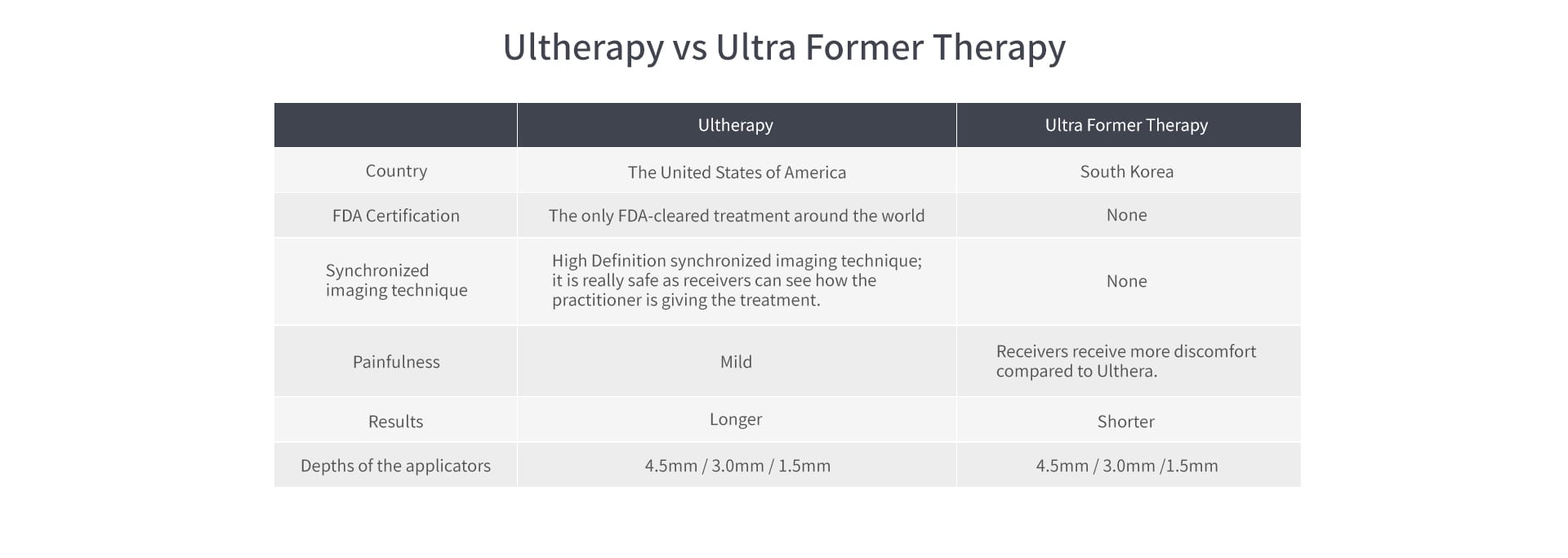 Ultherapy vs Ultra Former Therapy

| | Ultherapy | Ultra Former Therapy |
|---|---|---|
| Country | The United States of America | South Korea |
| FDA Certification | The only FDA-cleared treatment around the world | None |
| Synchronized imaging technique | High Definition synchronized imaging technique; it is really safe as receivers can see how the practitioner is giving the treatment. | None |
| Painfulness | Mild | Receivers receive more discomfort compared to Ulthera. |
| Results | Longer | Shorter |
| Depths of the applicators | 4.5mm / 3.0mm / 1.5mm | 4.5mm / 3.0mm /1.5mm |